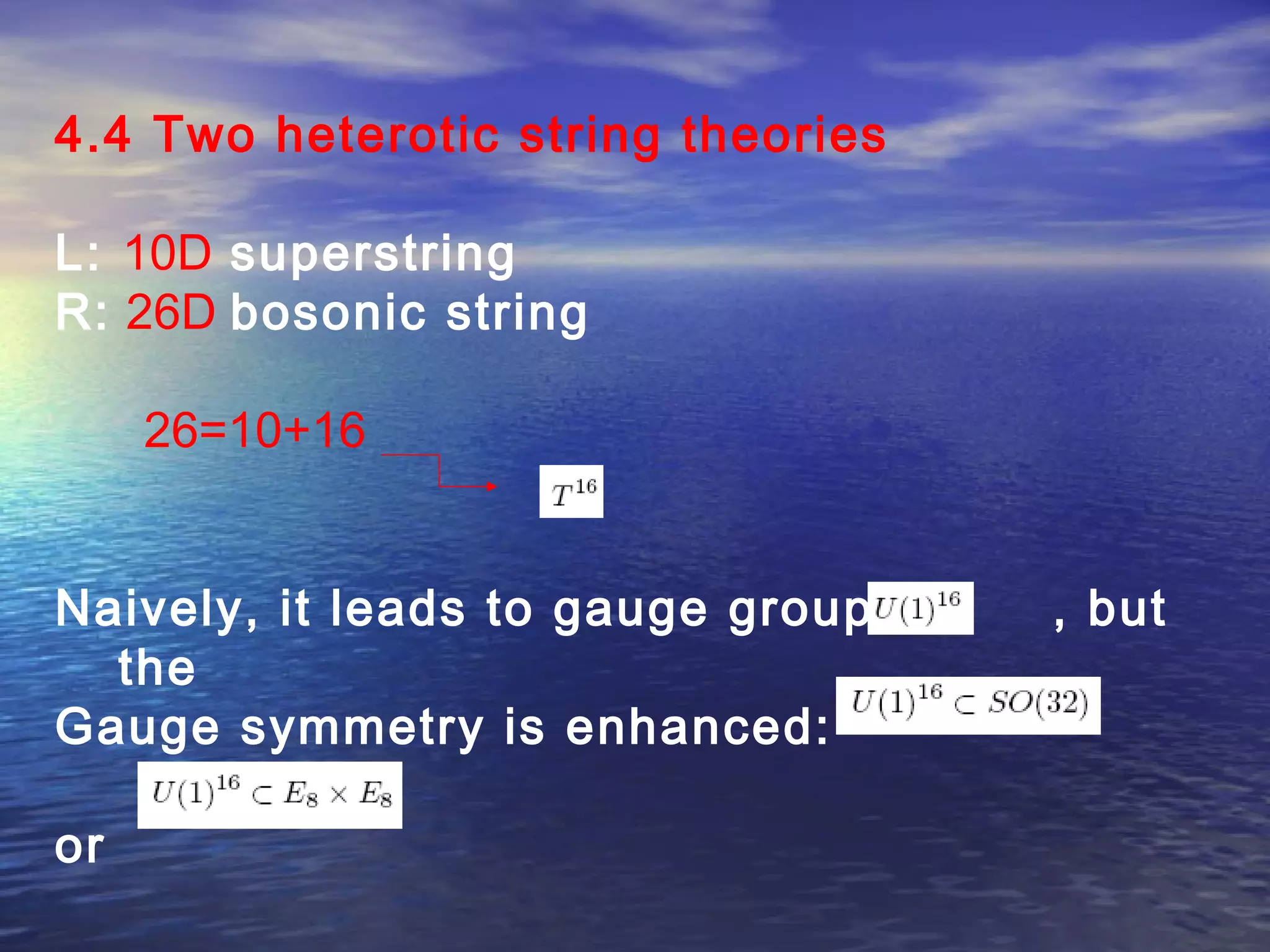 4.4 Two heterotic string theories

L: 10D superstring
R: 26D bosonic string

26=10+16

$T^{16}$

Naively, it leads to gauge group $U(1)^{16}$ , but the
Gauge symmetry is enhanced: $U(1)^{16} \subset SO(32)$
or $U(1)^{16} \subset E_8 \times E_8$